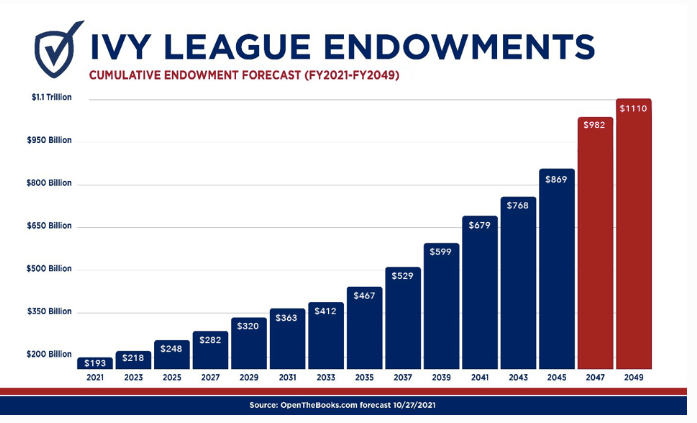 IVY LEAGUE ENDOWMENTS
CUMULATIVE ENDOWMENT FORECAST (FY2021-FY2049)

$1.1 Trillion
$950 Billion
$800 Billion
$650 Billion
$500 Billion
$350 Billion
$200 Billion

$193
$218
$248
$282
$320
$363
$412
$467
$529
$599
$679
$768
$869
$982
$1110

2021
2023
2025
2027
2029
2031
2033
2035
2037
2039
2041
2043
2045
2047
2049

Source: OpenTheBooks.com forecast 10/27/2021